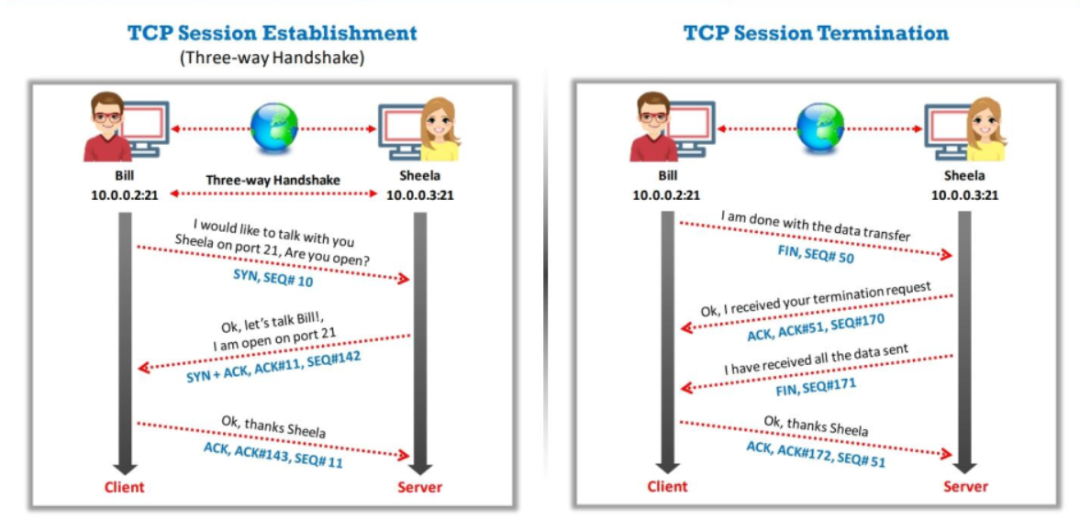 TCP Session Establishment
(Three-way Handshake)

Bill
10.0.0.2:21

Three-way Handshake

Sheela
10.0.0.3:21

I would like to talk with you Sheela on port 21, Are you open?
SYN, SEQ# 10

Ok, let's talk Bill!, I am open on port 21
SYN + ACK, ACK#11, SEQ#142

Ok, thanks Sheela
ACK, ACK#143, SEQ# 11

Client

Server

TCP Session Termination

Bill
10.0.0.2:21

Sheela
10.0.0.3:21

I am done with the data transfer
FIN, SEQ# 50

Ok, I received your termination request
ACK, ACK#51, SEQ#170

I have received all the data sent
FIN, SEQ#171

Ok, thanks Sheela
ACK, ACK#172, SEQ# 51

Client

Server